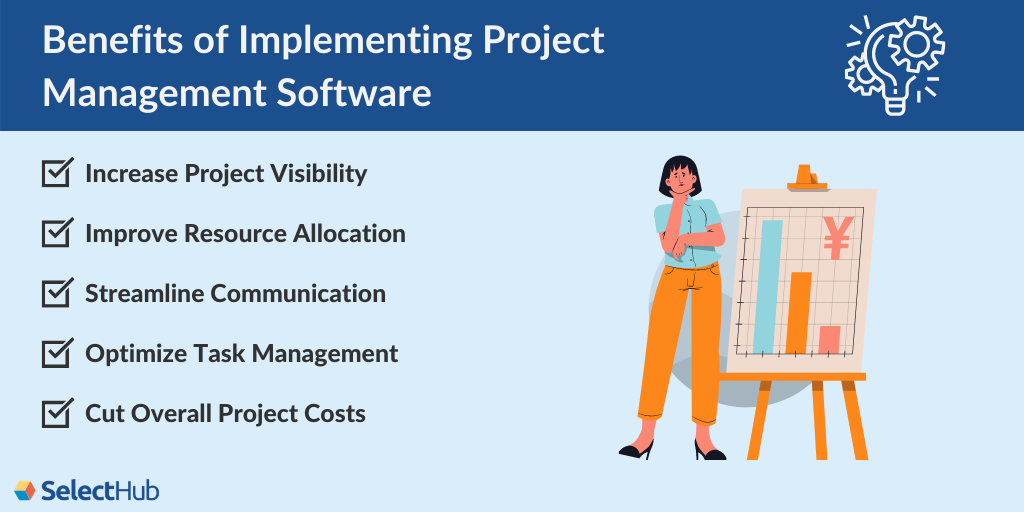 Benefits of Implementing Project Management Software

Increase Project Visibility

Improve Resource Allocation

Streamline Communication

Optimize Task Management

Cut Overall Project Costs

¥

SelectHub